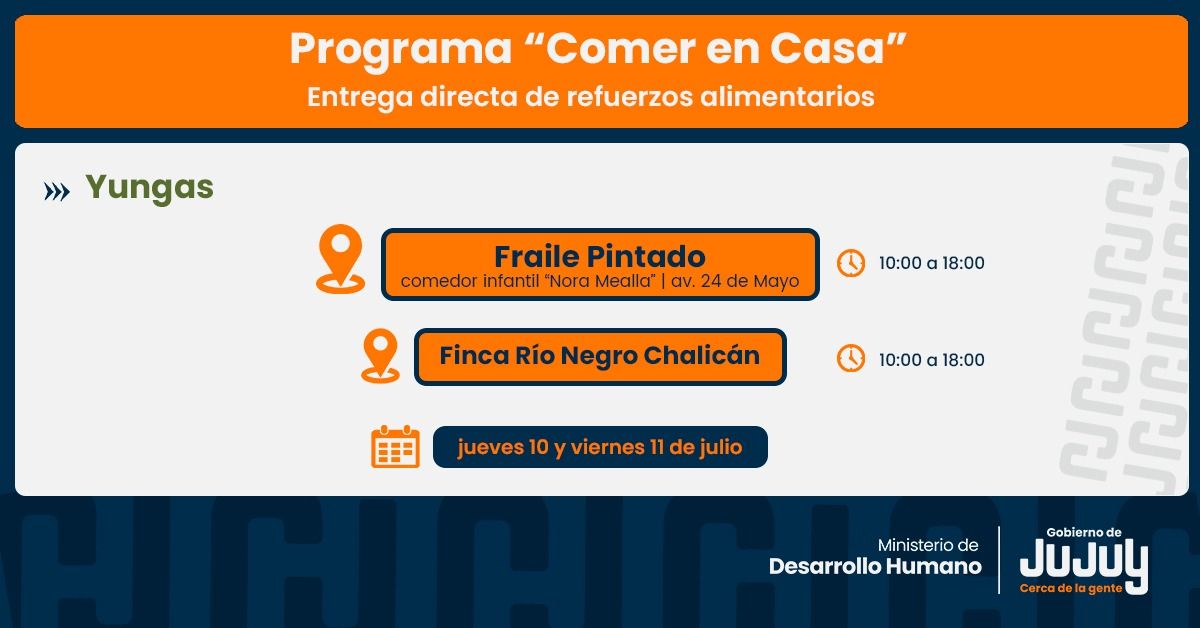 Programa “Comer en Casa”
Entrega directa de refuerzos alimentarios

Yungas

Fraile Pintado
comedor infantil “Nora Mealla” | av. 24 de Mayo

10:00 a 18:00

Finca Río Negro Chalicán

10:00 a 18:00

jueves 10 y viernes 11 de julio

Ministerio de
Desarrollo Humano

Gobierno de
JUJUY
Cerca de la gente